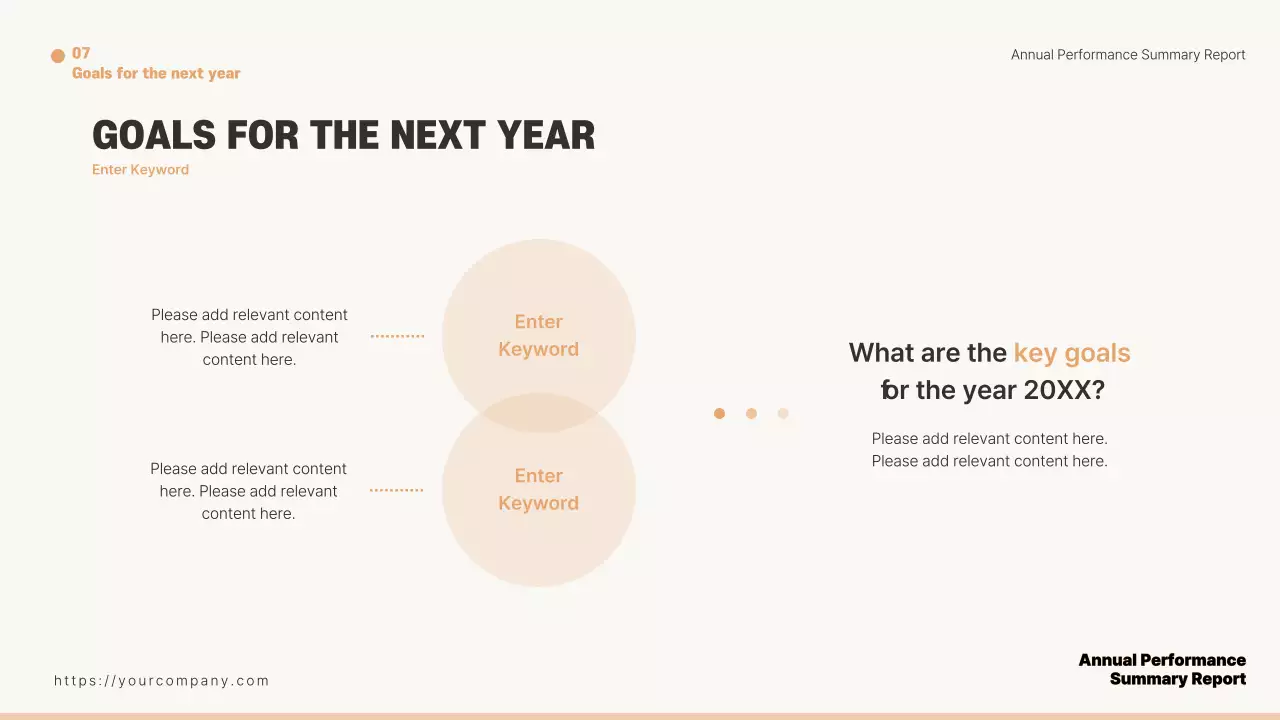 07
Goals for the next year

Annual Performance Summary Report

GOALS FOR THE NEXT YEAR
Enter Keyword

Please add relevant content here. Please add relevant content here.

Enter Keyword

Please add relevant content here. Please add relevant content here.

Enter Keyword

What are the key goals for the year 20XX?

Please add relevant content here. Please add relevant content here.

https://yourcompany.com

Annual Performance Summary Report